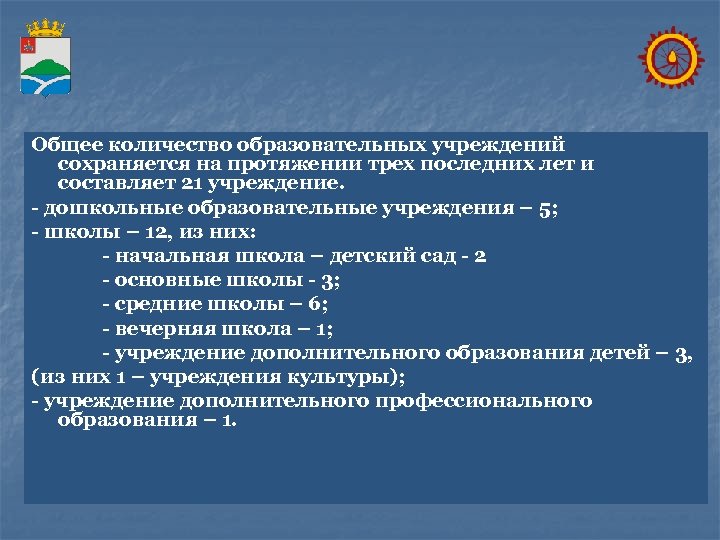 Общее количество образовательных учреждений сохраняется на протяжении трех последних лет и составляет 21 учреждение.

- дошкольные образовательные учреждения – 5;

- школы – 12, из них:

- начальная школа – детский сад - 2

- основные школы - 3;

- средние школы – 6;

- вечерняя школа – 1;

- учреждение дополнительного образования детей – 3,

(из них 1 – учреждения культуры);

- учреждение дополнительного профессионального образования – 1.